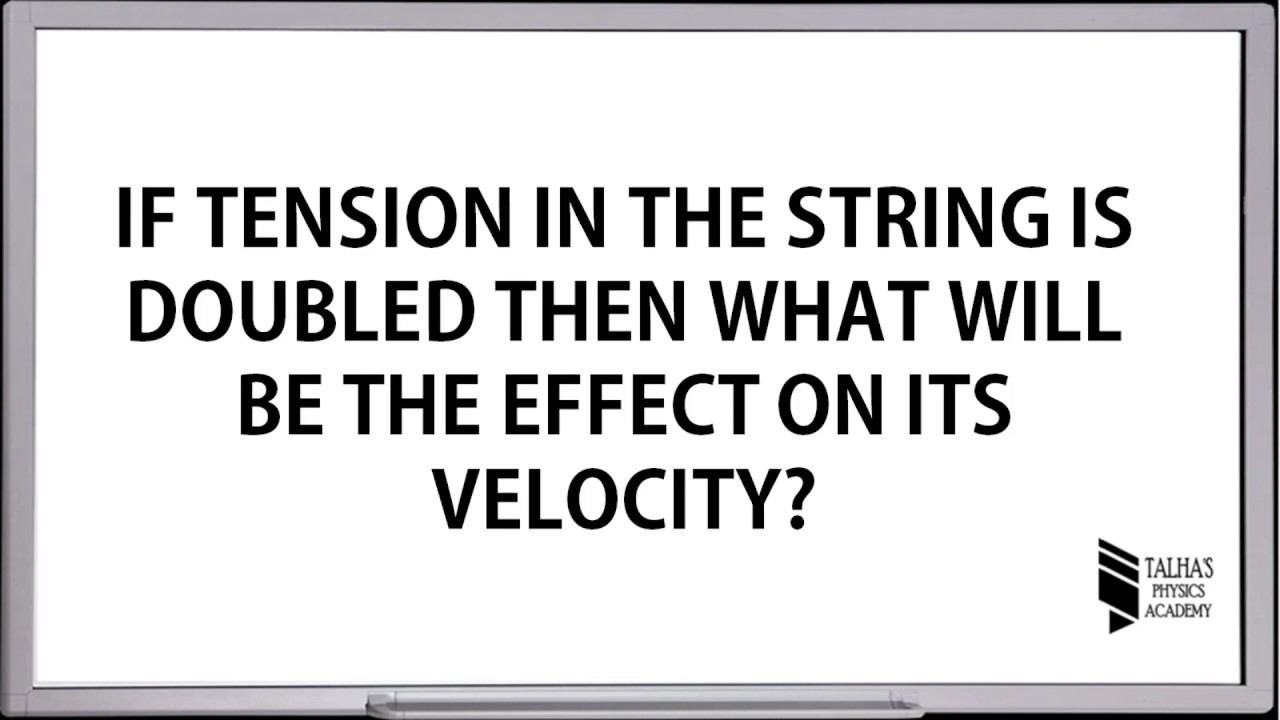 IF TENSION IN THE STRING IS DOUBLED THEN WHAT WILL BE THE EFFECT ON ITS VELOCITY?

TALHA'S
PHYSICS
ACADEMY